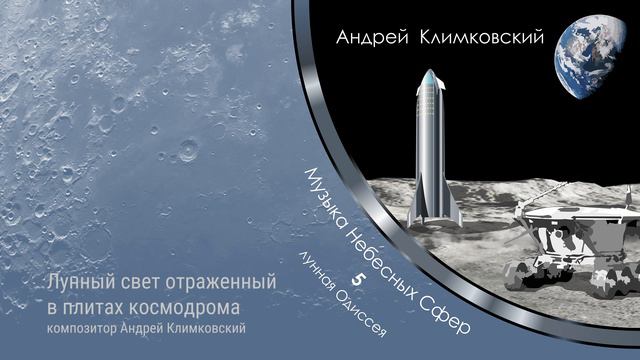 Андрей Климковский

Музыка Небесных Сфер
5
Лунная Одиссея

Лунный свет отраженный в плитах космодрома
композитор Андрей Климковский